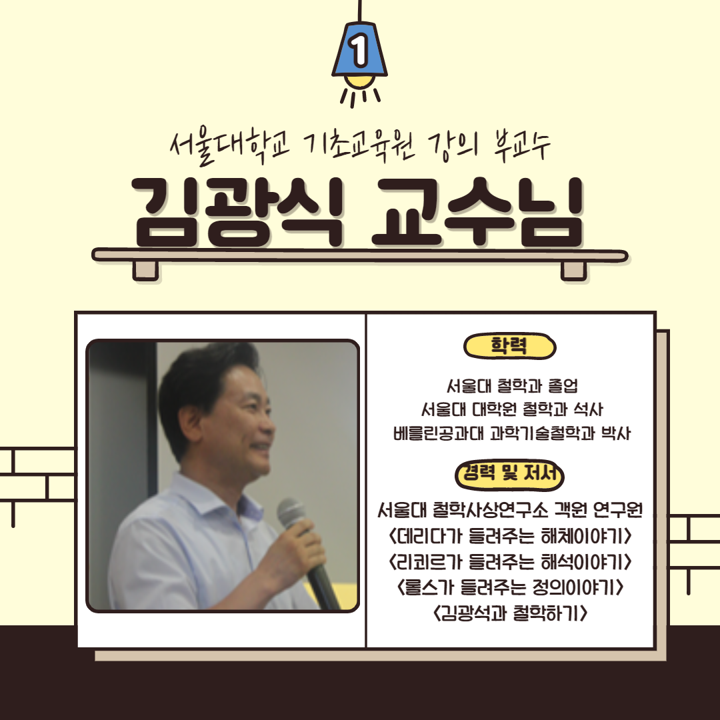 1

서울대학교 기초교육원 강의 부교수

김광식 교수님

학력

서울대 철학과 졸업
서울대 대학원 철학과 석사
베를린공과대 과학기술철학과 박사

경력 및 저서

서울대 철학사상연구소 객원 연구원
<데리다가 들려주는 해체이야기>
<리쾨르가 들려주는 해석이야기>
<롤스가 들려주는 정의이야기>
<김광석과 철학하기>